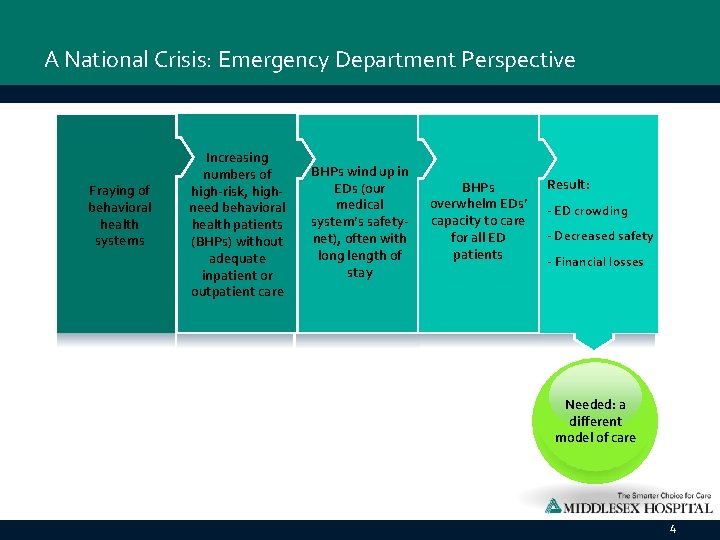 A National Crisis: Emergency Department Perspective

Fraying of behavioral health systems

Increasing numbers of high-risk, high-need behavioral health patients (BHPs) without adequate inpatient or outpatient care

BHPs wind up in EDs (our medical system's safety-net), often with long length of stay

BHPs overwhelm EDs' capacity to care for all ED patients

Result:
- ED crowding
- Decreased safety
- Financial losses

Needed: a different model of care

The Smarter Choice for Care
MIDDLESEX HOSPITAL

4